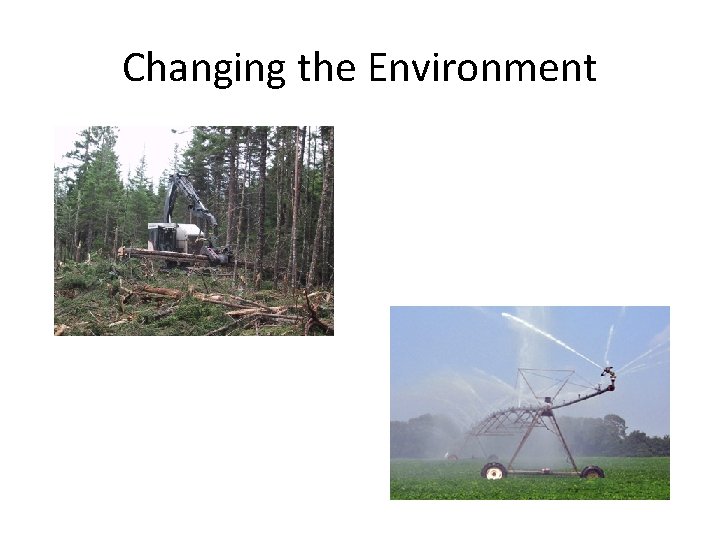 Changing the Environment